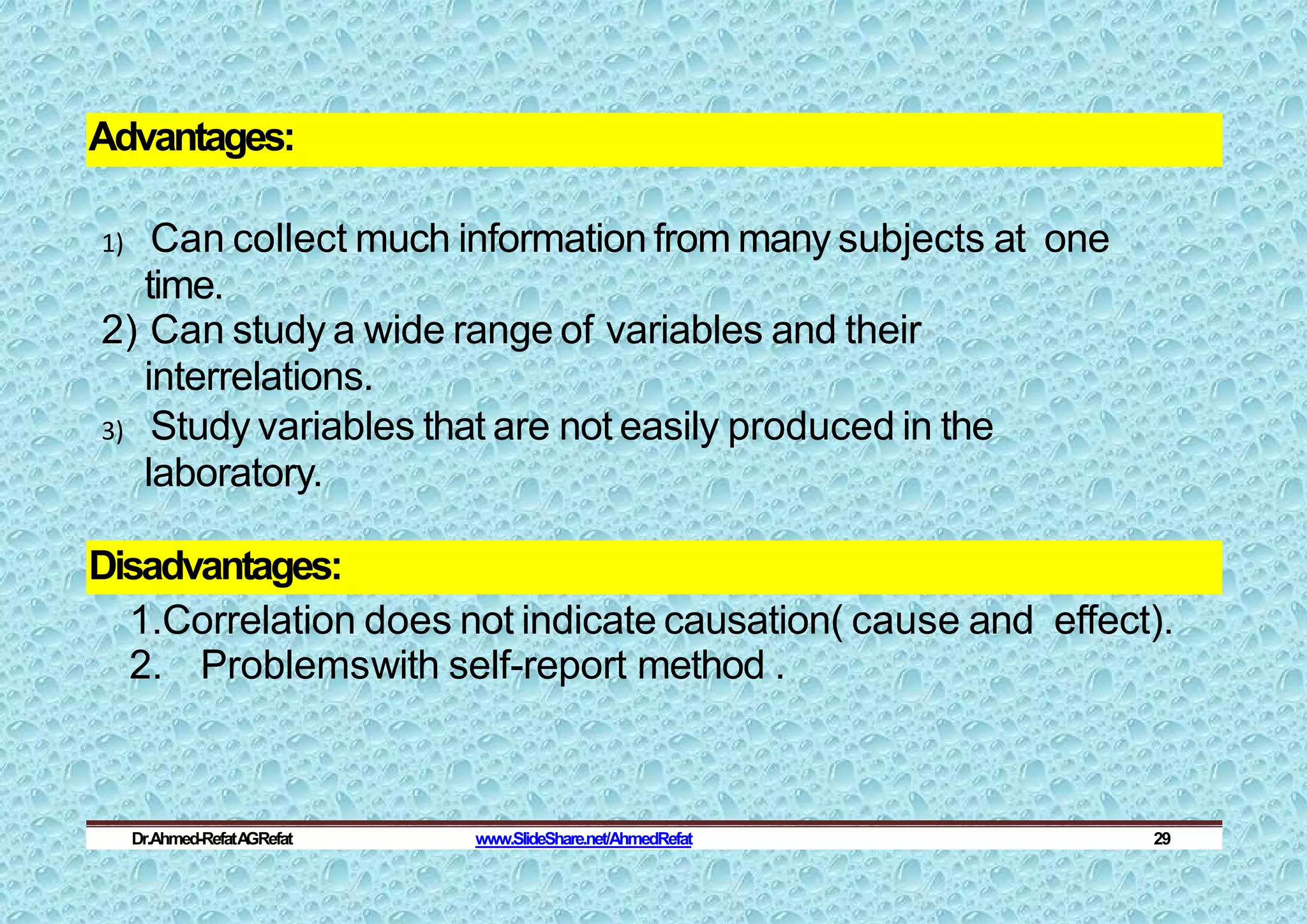 Advantages:

1) Can collect much information from many subjects at one time.
2) Can study a wide range of variables and their interrelations.
3) Study variables that are not easily produced in the laboratory.

Disadvantages:

1.Correlation does not indicate causation( cause and effect).
2. Problemswith self-report method .

Dr.Ahmed-Refat AGRefat www.SlideShare.net/AhmedRefat 29